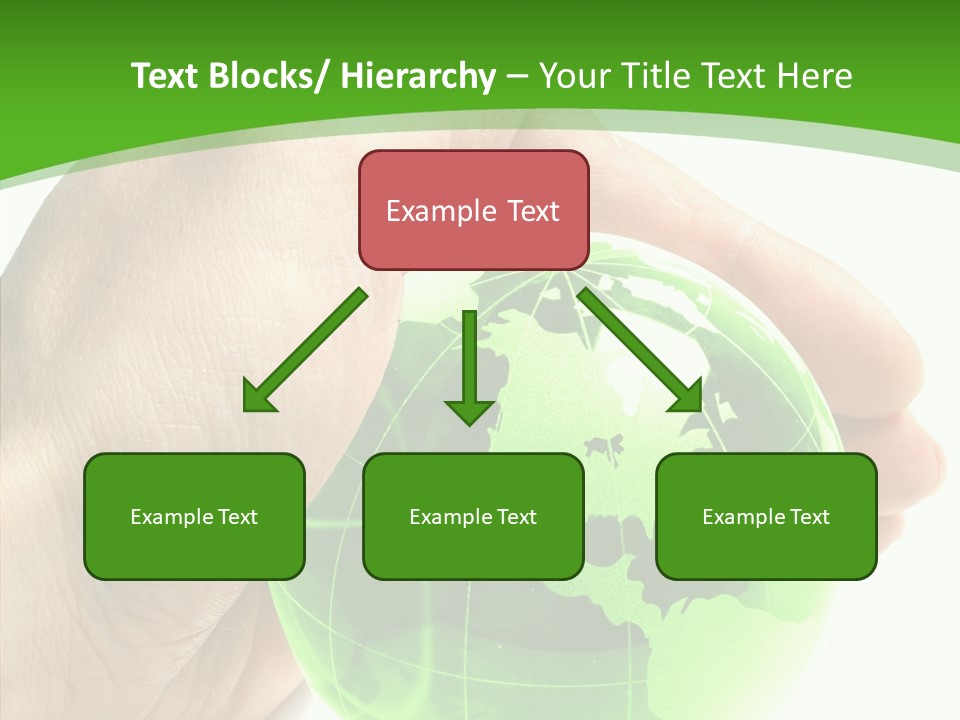 Text Blocks/ Hierarchy – Your Title Text Here

Example Text

Example Text

Example Text

Example Text